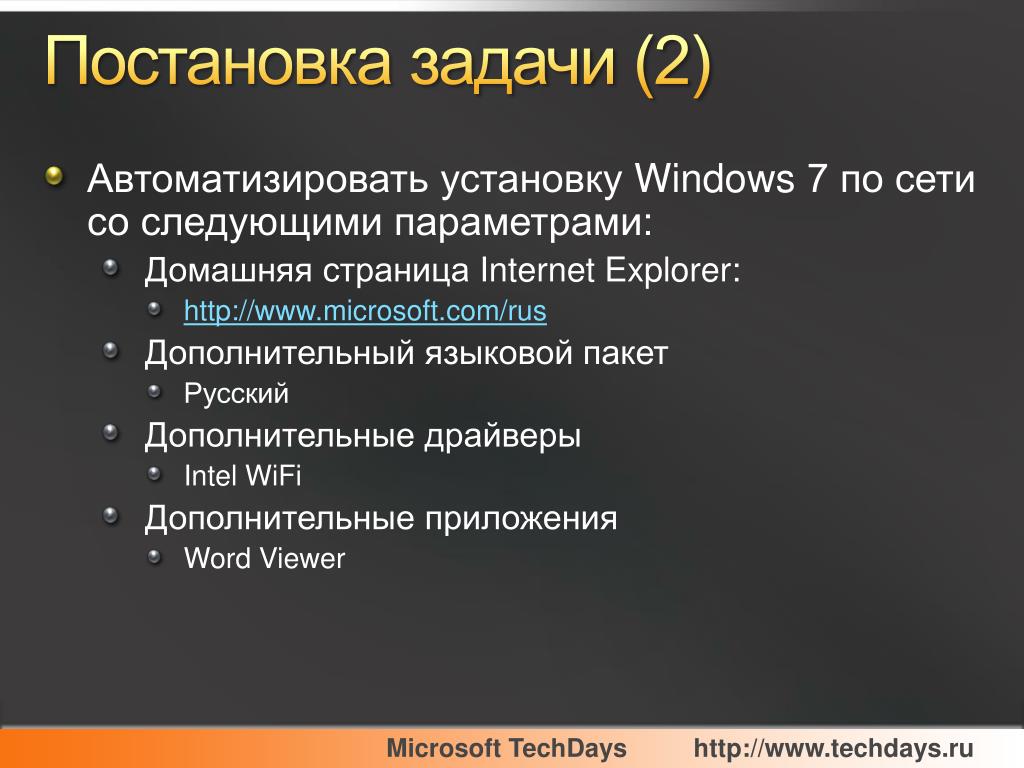 Постановка задачи (2)

Автоматизировать установку Windows 7 по сети со следующими параметрами:

Домашняя страница Internet Explorer:

http://www.microsoft.com/rus

Дополнительный языковой пакет

Русский

Дополнительные драйверы

Intel WiFi

Дополнительные приложения

Word Viewer

Microsoft TechDays http://www.techdays.ru